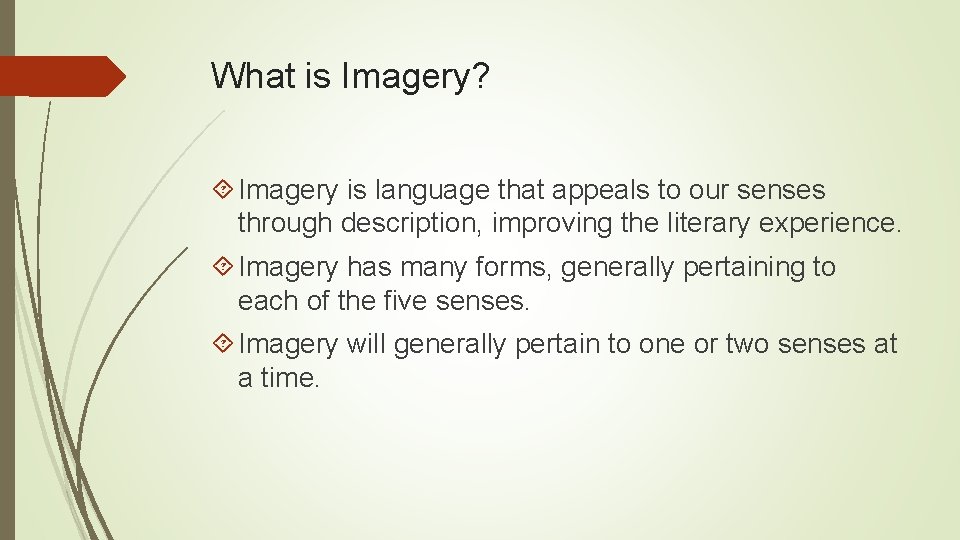 What is Imagery?

Imagery is language that appeals to our senses through description, improving the literary experience.

Imagery has many forms, generally pertaining to each of the five senses.

Imagery will generally pertain to one or two senses at a time.